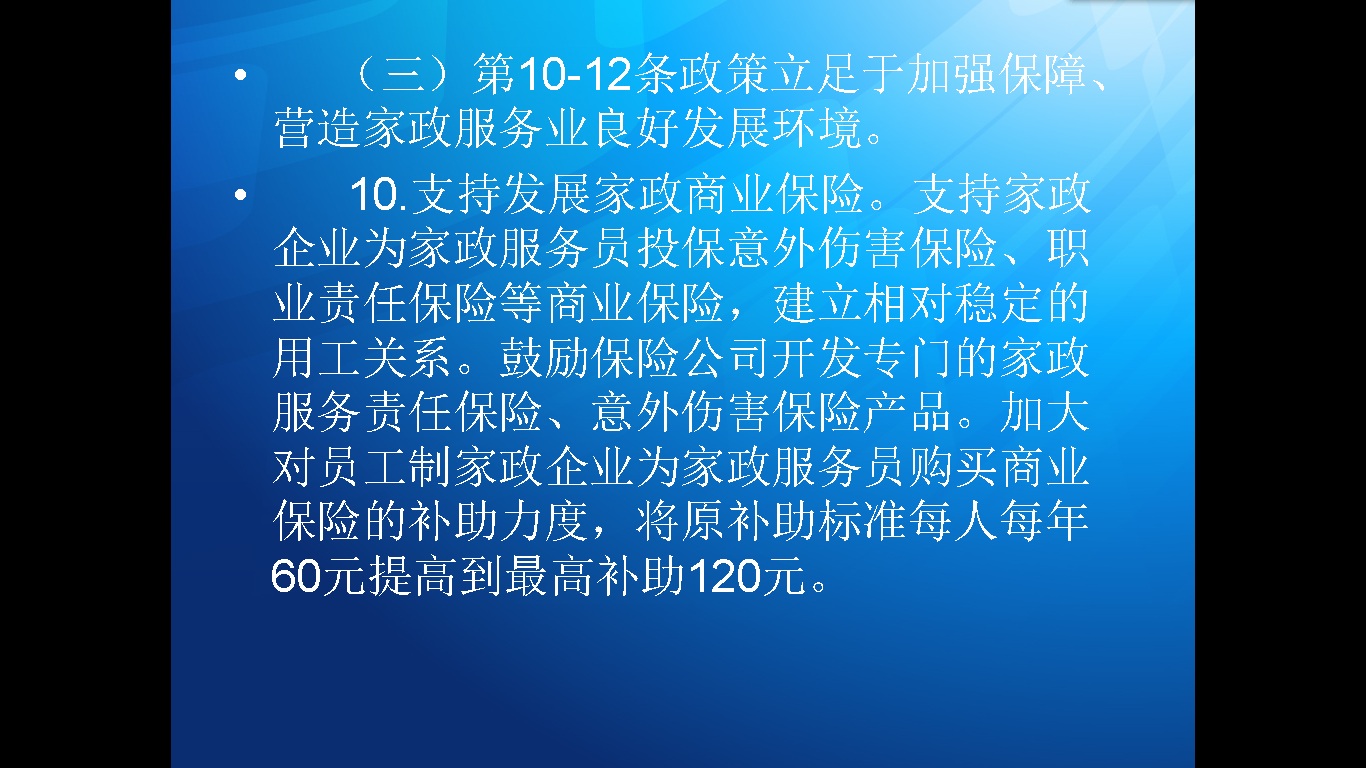 • （三）第10-12条政策立足于加强保障、营造家政服务业良好发展环境。

• 10.支持发展家政商业保险。支持家政企业为家政服务员投保意外伤害保险、职业责任保险等商业保险，建立相对稳定的用工关系。鼓励保险公司开发专门的家政服务责任保险、意外伤害保险产品。加大对员工制家政企业为家政服务员购买商业保险的补助力度，将原补助标准每人每年60元提高到最高补助120元。